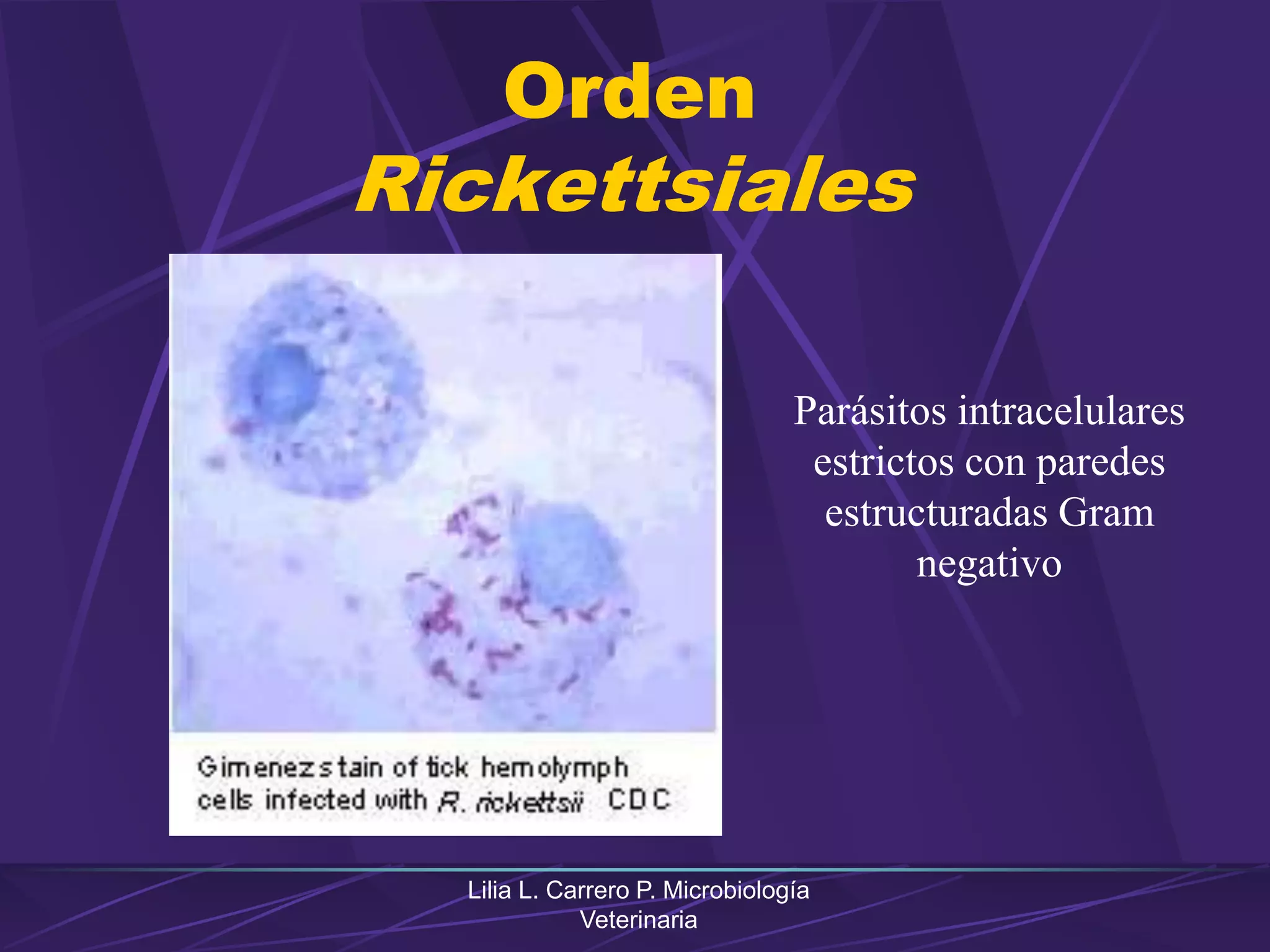 Orden
Rickettsiales

Gimenez stain of tick hemolymph cells infected with R. rickettsii CDC

Parásitos intracelulares estrictos con paredes estructuradas Gram negativo

Lilia L. Carrero P. Microbiología Veterinaria